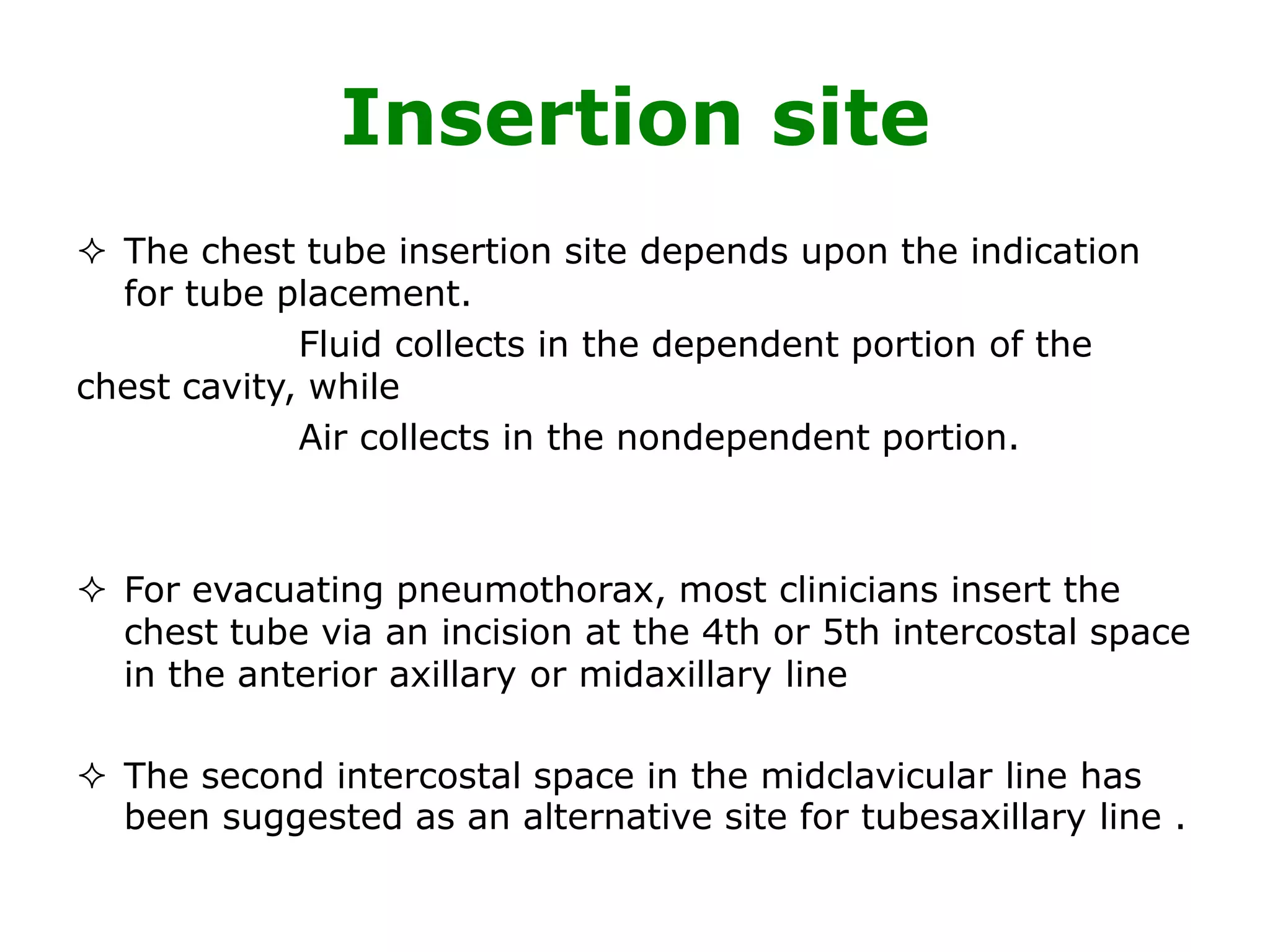 Insertion site

✧ The chest tube insertion site depends upon the indication for tube placement.

Fluid collects in the dependent portion of the chest cavity, while

Air collects in the nondependent portion.

✧ For evacuating pneumothorax, most clinicians insert the chest tube via an incision at the 4th or 5th intercostal space in the anterior axillary or midaxillary line

✧ The second intercostal space in the midclavicular line has been suggested as an alternative site for tubesaxillary line .